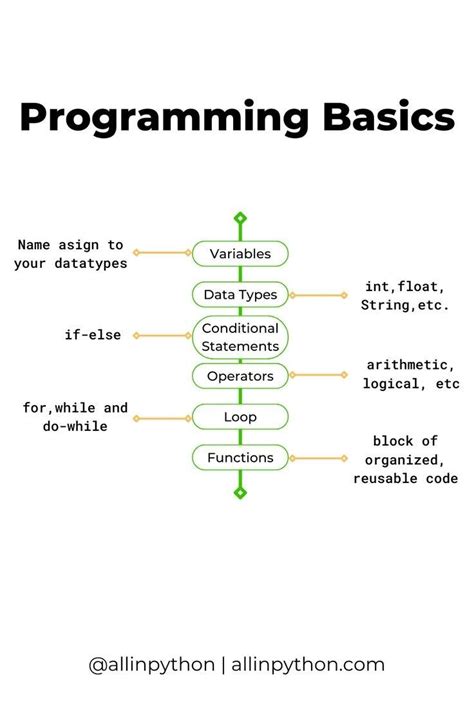 Programming Basics

Name asign to your datatypes

Variables

Data Types

int,float, String,etc.

if-else

Conditional Statements

Operators

arithmetic, logical, etc

for,while and do-while

Loop

Functions

block of organized, reusable code

@allinpython | allinpython.com